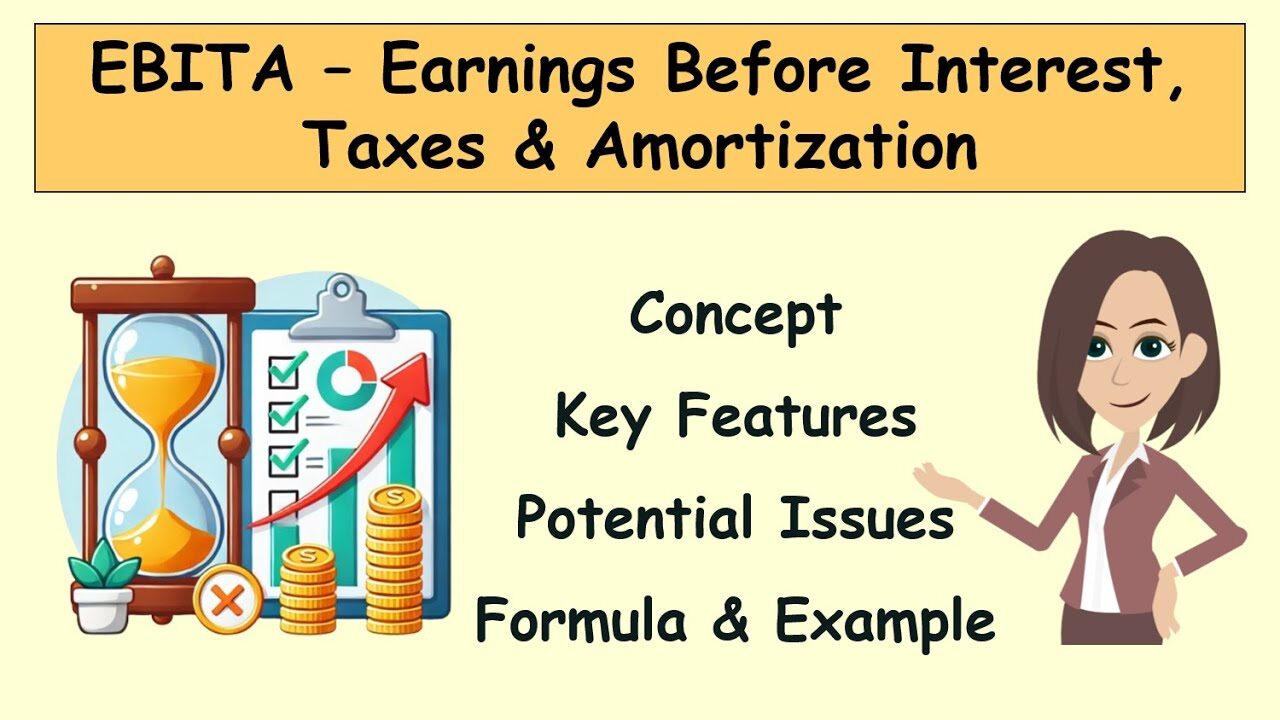 EBITA – Earnings Before Interest, Taxes & Amortization

Concept

Key Features

Potential Issues

Formula & Example